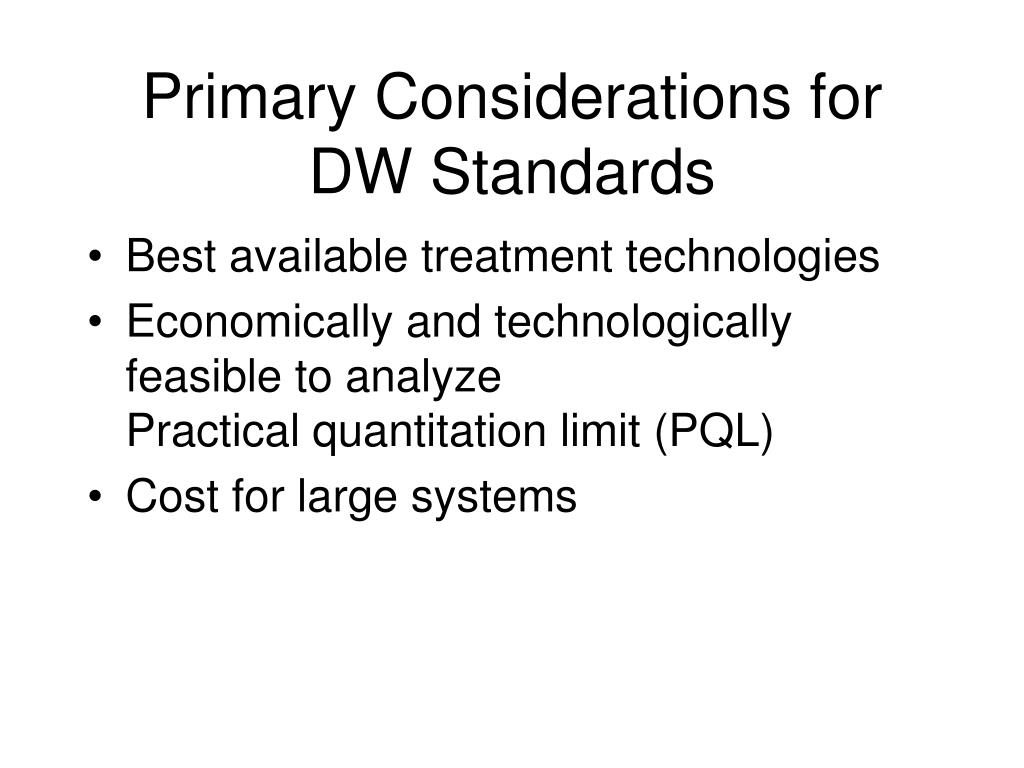 Primary Considerations for DW Standards

• Best available treatment technologies
• Economically and technologically feasible to analyze
Practical quantitation limit (PQL)
• Cost for large systems